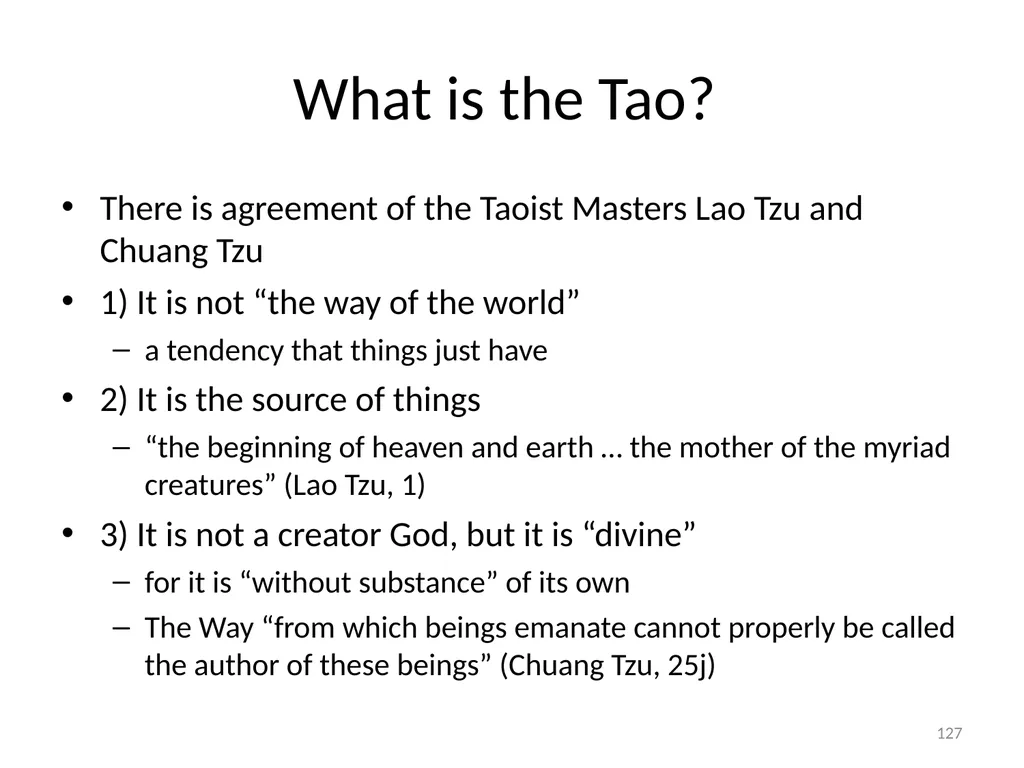 What is the Tao?

• There is agreement of the Taoist Masters Lao Tzu and Chuang Tzu

• 1) It is not “the way of the world”

– a tendency that things just have

• 2) It is the source of things

– “the beginning of heaven and earth … the mother of the myriad creatures” (Lao Tzu, 1)

• 3) It is not a creator God, but it is “divine”

– for it is “without substance” of its own

– The Way “from which beings emanate cannot properly be called the author of these beings” (Chuang Tzu, 25j)

127